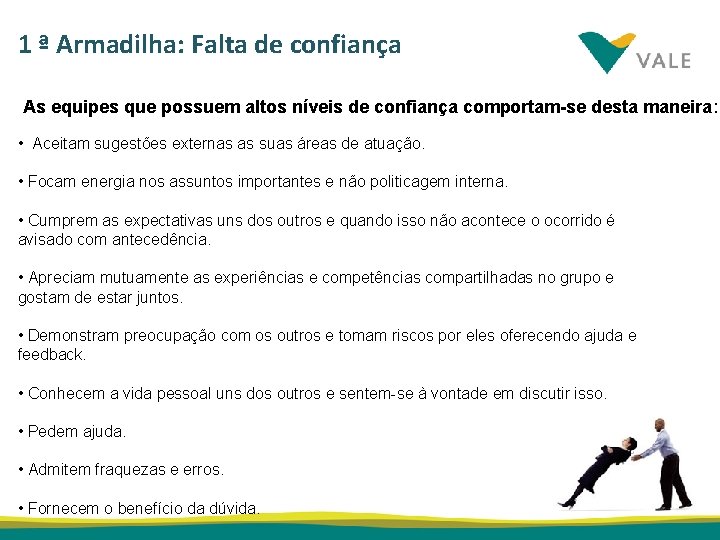 1 ª Armadilha: Falta de confiança

VALE

As equipes que possuem altos níveis de confiança comportam-se desta maneira:

• Aceitam sugestões externas as suas áreas de atuação.

• Focam energia nos assuntos importantes e não politicagem interna.

• Cumprem as expectativas uns dos outros e quando isso não acontece o ocorrido é avisado com antecedência.

• Apreciam mutuamente as experiências e competências compartilhadas no grupo e gostam de estar juntos.

• Demonstram preocupação com os outros e tomam riscos por eles oferecendo ajuda e feedback.

• Conhecem a vida pessoal uns dos outros e sentem-se à vontade em discutir isso.

• Pedem ajuda.

• Admitem fraquezas e erros.

• Fornecem o benefício da dúvida.